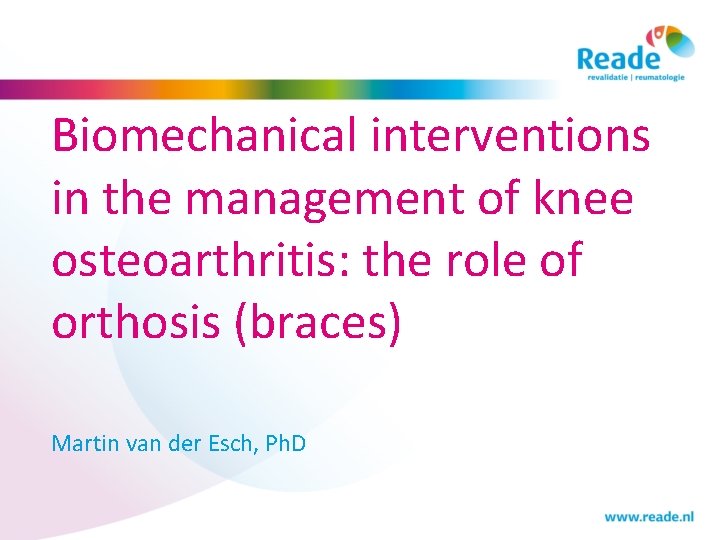 Reade
revalidatie | reumatologie

Biomechanical interventions in the management of knee osteoarthritis: the role of orthosis (braces)

Martin van der Esch, PhD

www.reade.nl